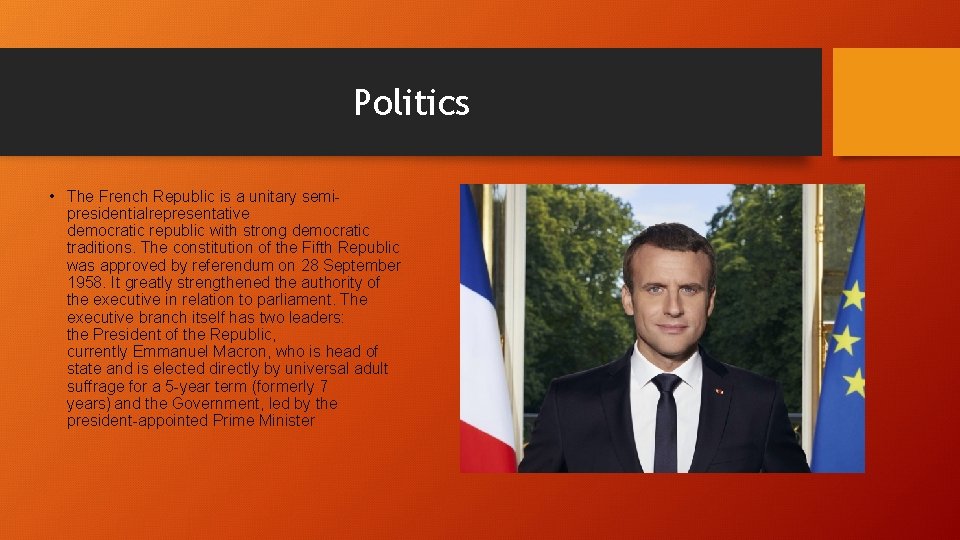 Politics

• The French Republic is a unitary semi-presidentialrepresentative democratic republic with strong democratic traditions. The constitution of the Fifth Republic was approved by referendum on 28 September 1958. It greatly strengthened the authority of the executive in relation to parliament. The executive branch itself has two leaders: the President of the Republic, currently Emmanuel Macron, who is head of state and is elected directly by universal adult suffrage for a 5-year term (formerly 7 years) and the Government, led by the president-appointed Prime Minister